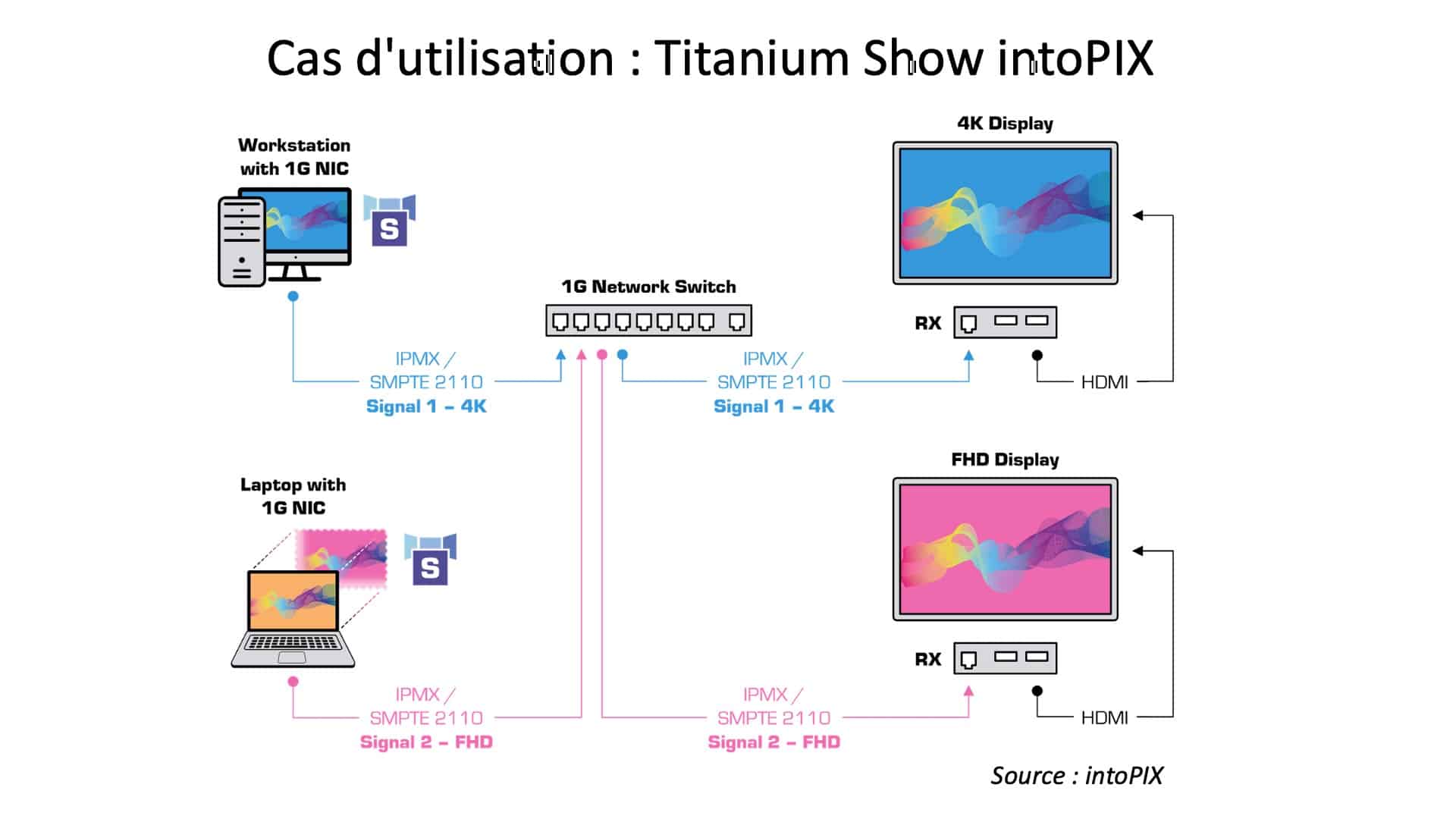 Cas d'utilisation : Titanium Show intoPIX

Workstation with 1G NIC

S

4K Display

1G Network Switch

RX

IPMX / SMPTE 2110
Signal 1 – 4K

IPMX / SMPTE 2110
Signal 1 – 4K

HDMI

Laptop with 1G NIC

S

FHD Display

RX

IPMX / SMPTE 2110
Signal 2 – FHD

IPMX / SMPTE 2110
Signal 2 – FHD

HDMI

Source : intoPIX